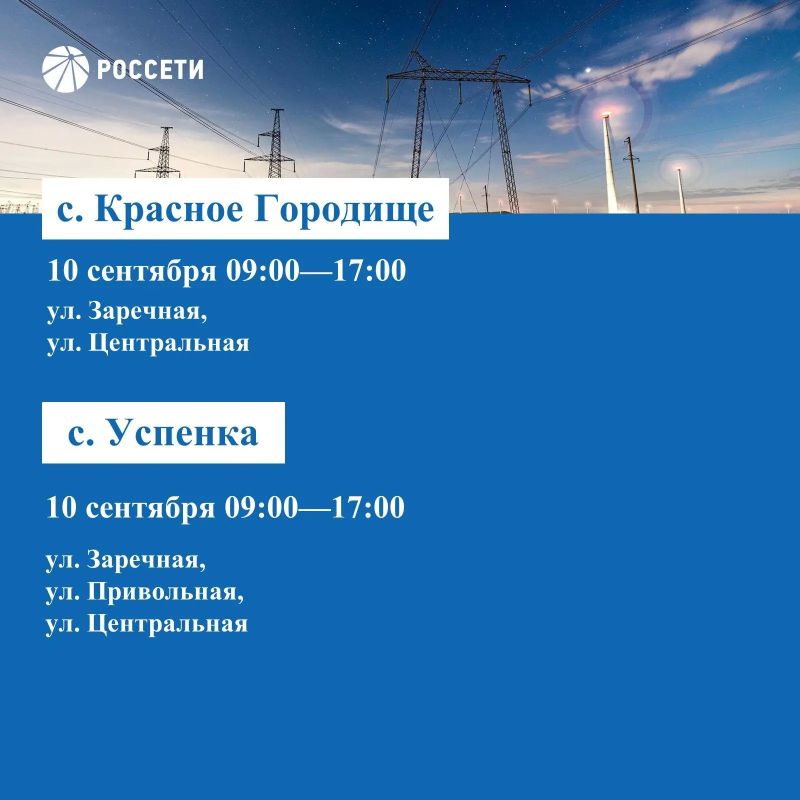 РОССЕТИ

с. Красное Городище

10 сентября 09:00—17:00

ул. Заречная,
ул. Центральная

с. Успенка

10 сентября 09:00—17:00

ул. Заречная,
ул. Привольная,
ул. Центральная